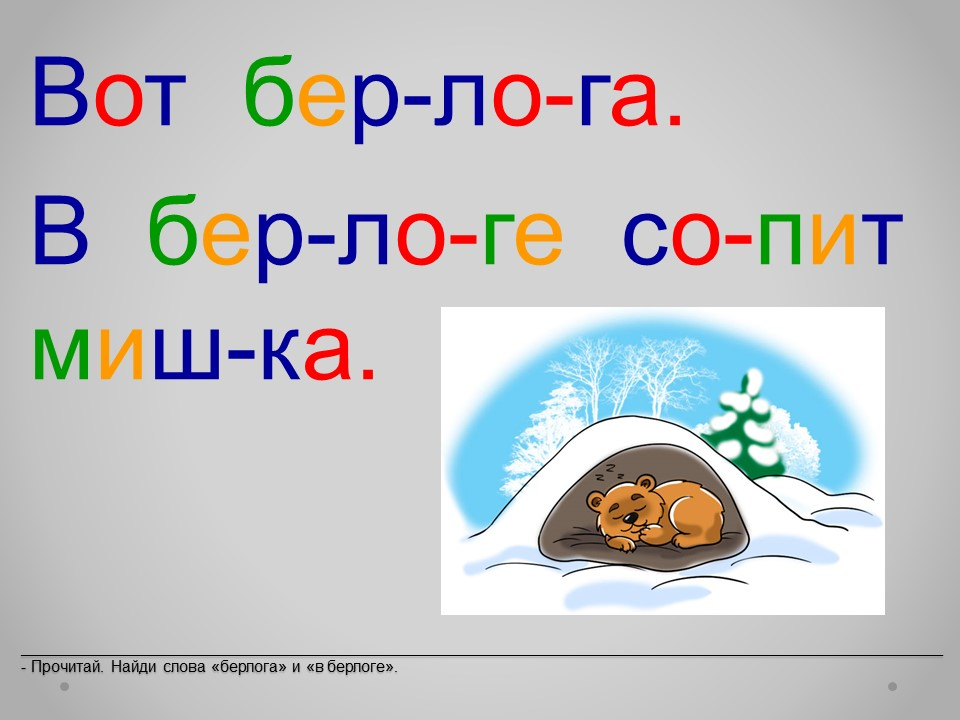 Вот бер-ло-га.

В бер-ло-ге со-пит миш-ка.

- Прочитай. Найди слова «берлога» и «в берлоге».